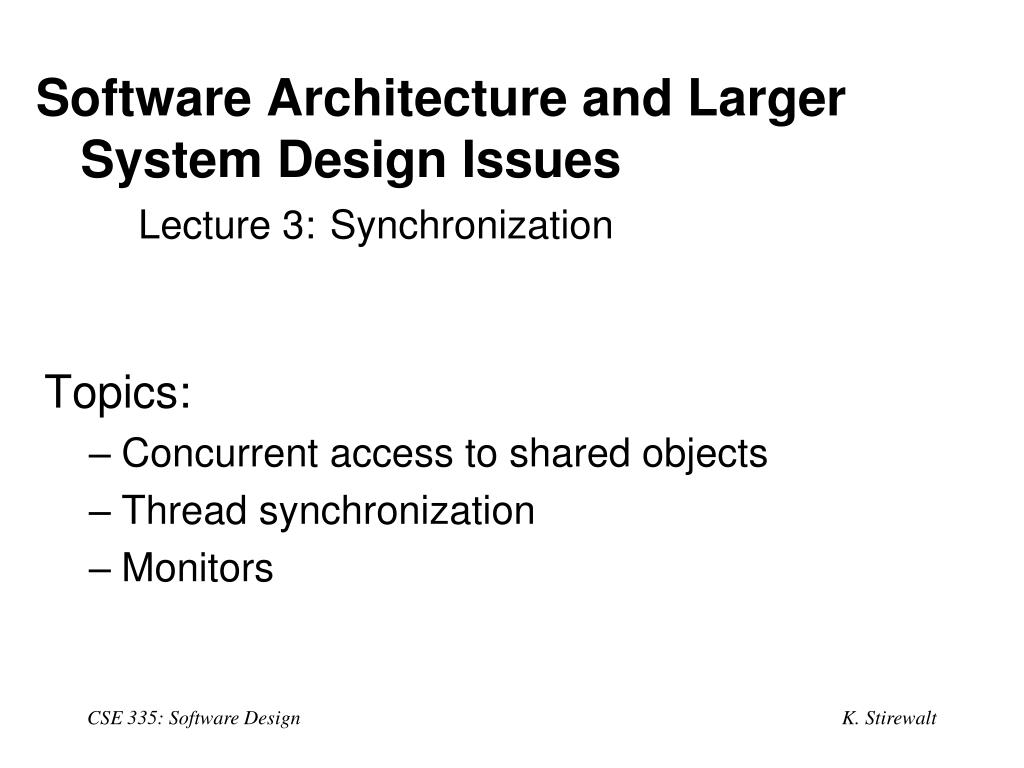 Software Architecture and Larger System Design Issues

Lecture 3: Synchronization

Topics:

– Concurrent access to shared objects

– Thread synchronization

– Monitors

CSE 335: Software Design

K. Stirewalt